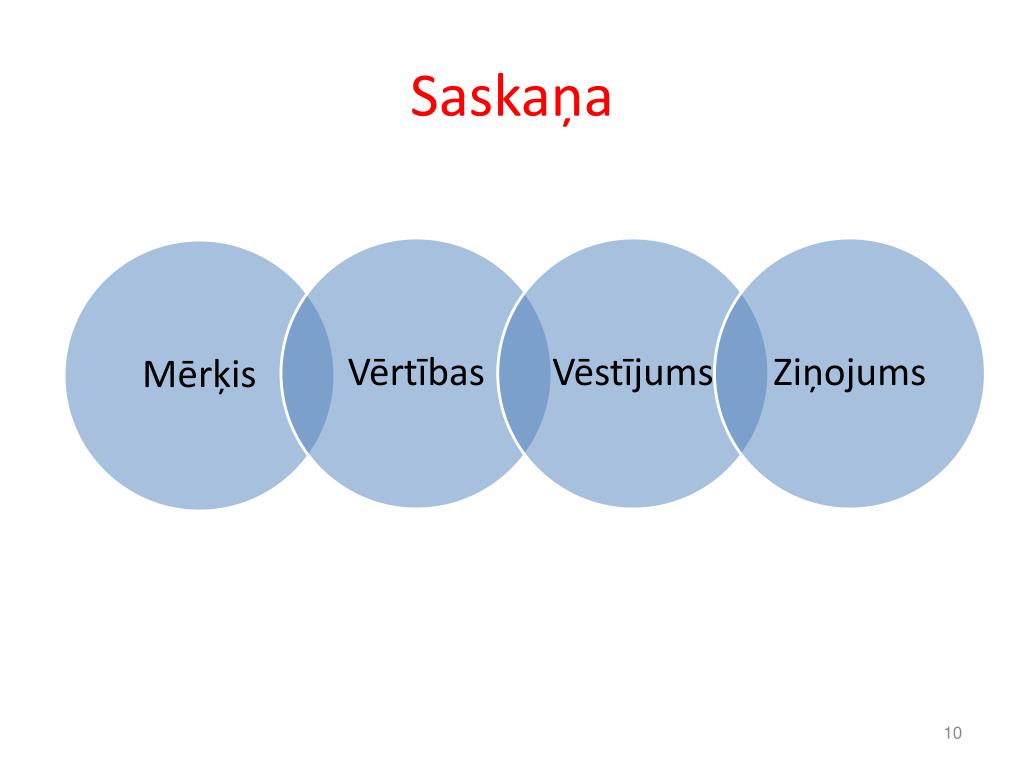 Saskaņa

Mērķis

Vērtības

Vēstījums

Ziņojums

10